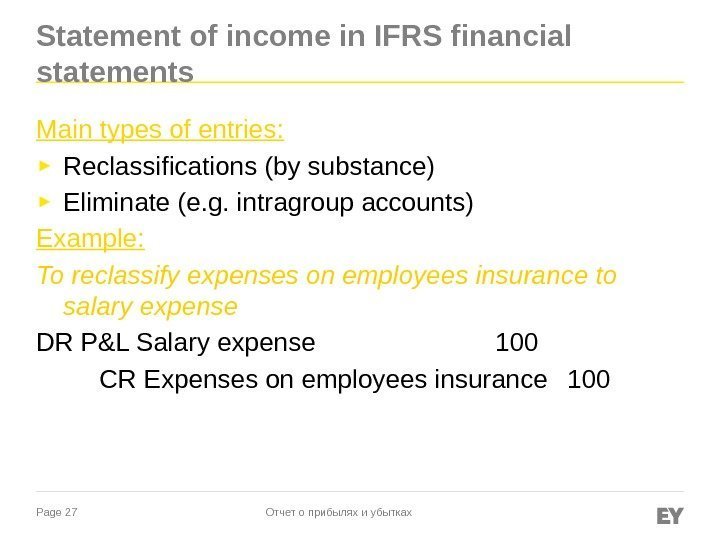 Statement of income in IFRS financial statements

Main types of entries:
► Reclassifications (by substance)
► Eliminate (e.g. intragroup accounts)

Example:
To reclassify expenses on employees insurance to salary expense

DR P&L Salary expense 100
CR Expenses on employees insurance 100

Page 27
Отчет о прибылях и убытках
EY